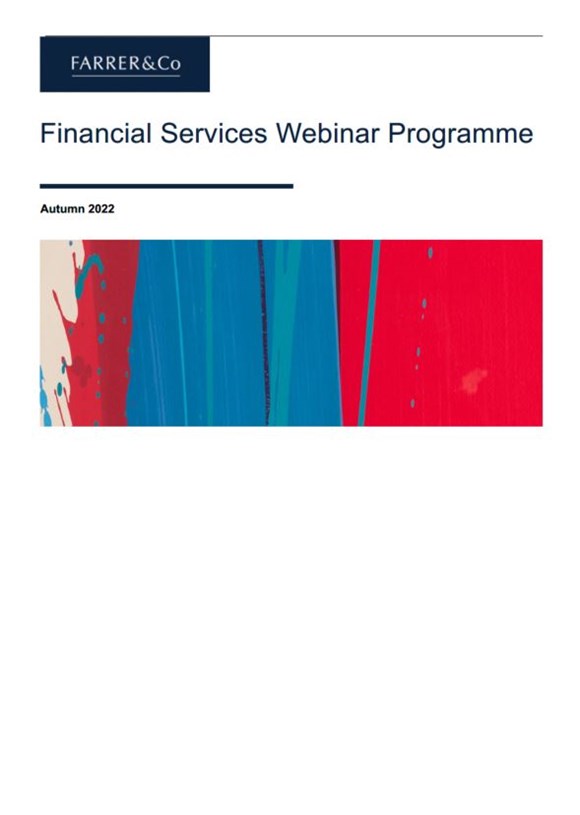 FARRER&Co

Financial Services Webinar Programme

Autumn 2022